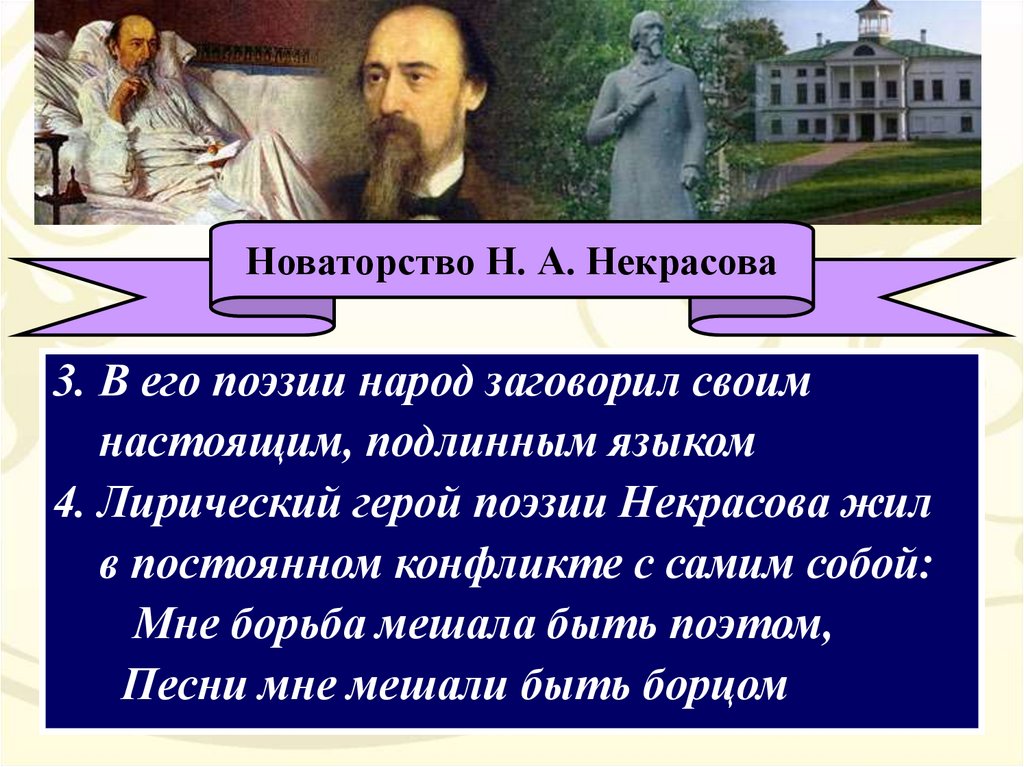 Новаторство Н. А. Некрасова

3. В его поэзии народ заговорил своим настоящим, подлинным языком
4. Лирический герой поэзии Некрасова жил в постоянном конфликте с самим собой:
Мне борьба мешала быть поэтом,
Песни мне мешали быть борцом